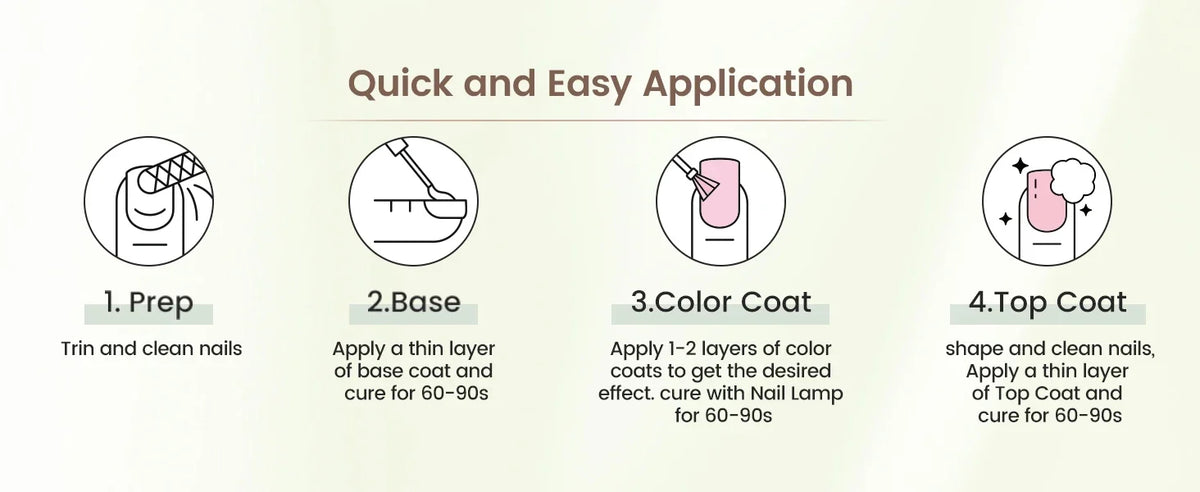 Quick and Easy Application

1. Prep

Trin and clean nails

2.Base

Apply a thin layer of base coat and cure for 60-90s

3.Color Coat

Apply 1-2 layers of color coats to get the desired effect. cure with Nail Lamp for 60-90s

4.Top Coat

shape and clean nails, Apply a thin layer of Top Coat and cure for 60-90s